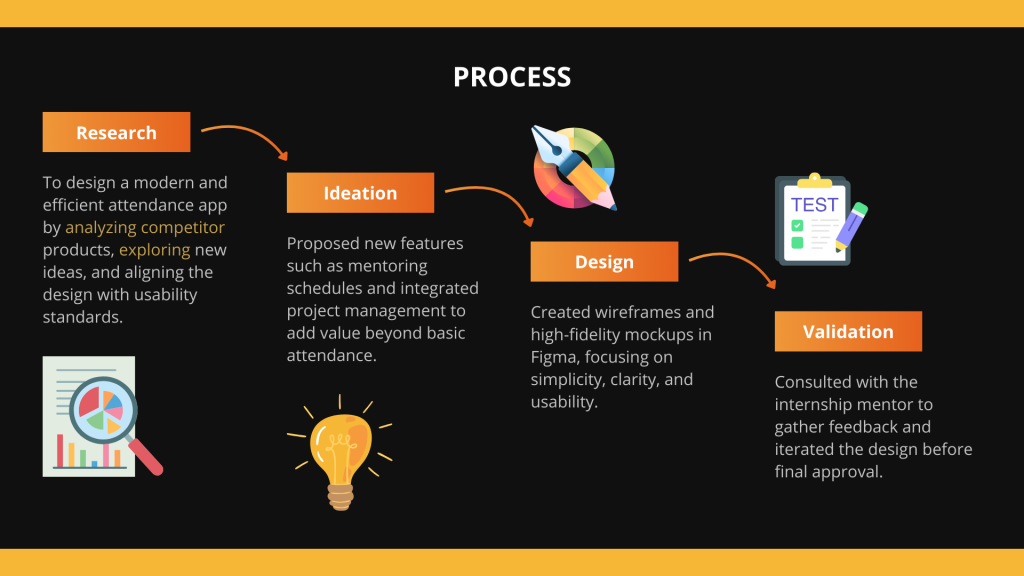 PROCESS

Research

To design a modern and efficient attendance app by analyzing competitor products, exploring new ideas, and aligning the design with usability standards.

Ideation

Proposed new features such as mentoring schedules and integrated project management to add value beyond basic attendance.

Design

Created wireframes and high-fidelity mockups in Figma, focusing on simplicity, clarity, and usability.

TEST

Validation

Consulted with the internship mentor to gather feedback and iterated the design before final approval.